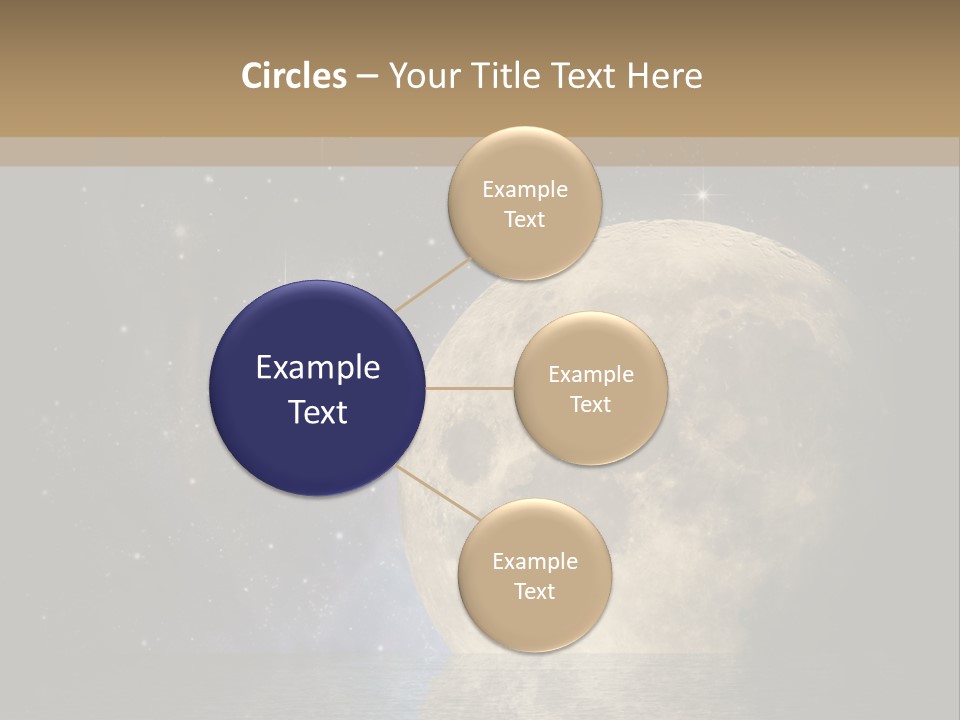 Circles – Your Title Text Here

Example Text

Example Text

Example Text

Example Text